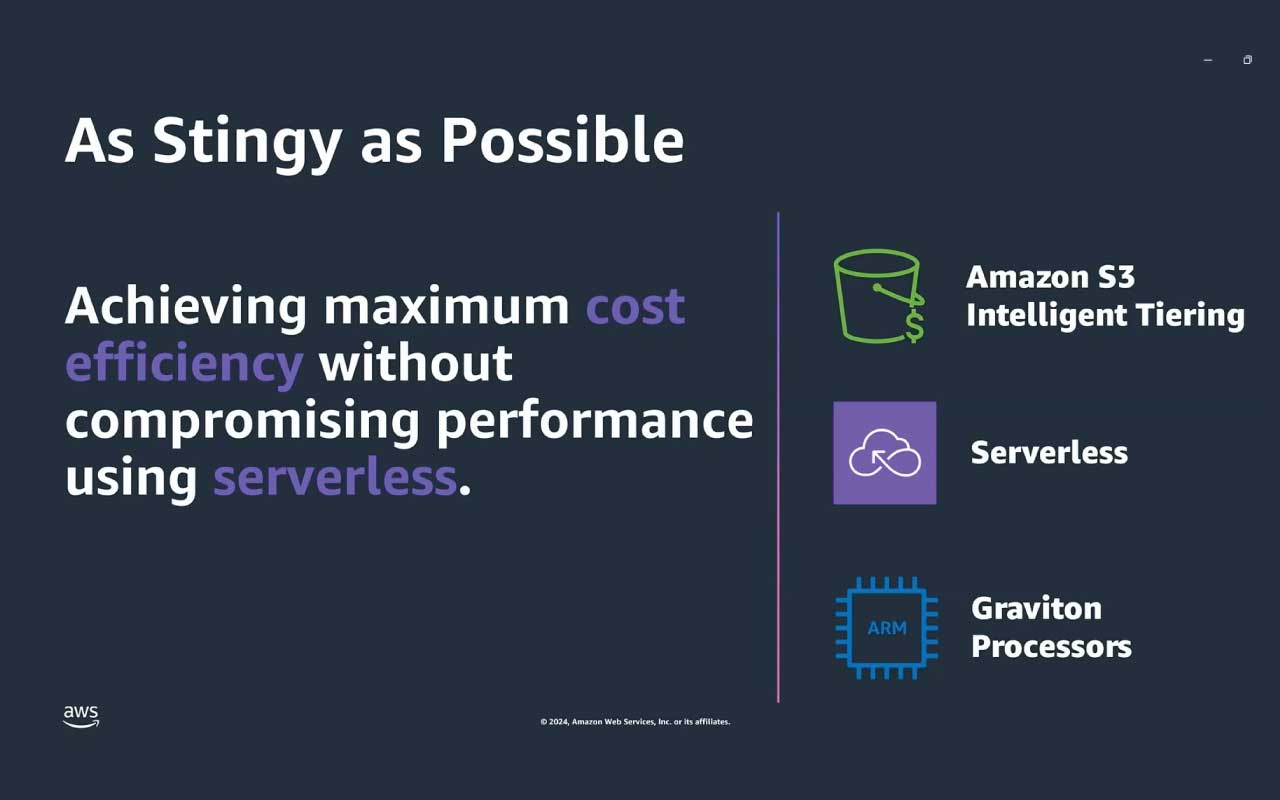 As Stingy as Possible

Achieving maximum cost efficiency without compromising performance using serverless.

Amazon S3 Intelligent Tiering

Serverless

ARM

Graviton Processors

aws

© 2024, Amazon Web Services, Inc. or its affiliates.